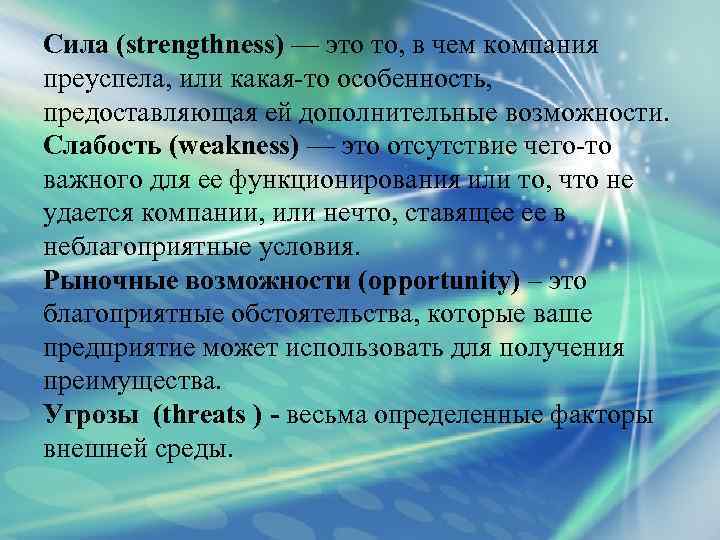 Сила (strengthness) — это то, в чем компания преуспела, или какая-то особенность, предоставляющая ей дополнительные возможности.
Слабость (weakness) — это отсутствие чего-то важного для ее функционирования или то, что не удается компании, или нечто, ставящее ее в неблагоприятные условия.
Рыночные возможности (opportunity) – это благоприятные обстоятельства, которые ваше предприятие может использовать для получения преимущества.
Угрозы (threats ) - весьма определенные факторы внешней среды.